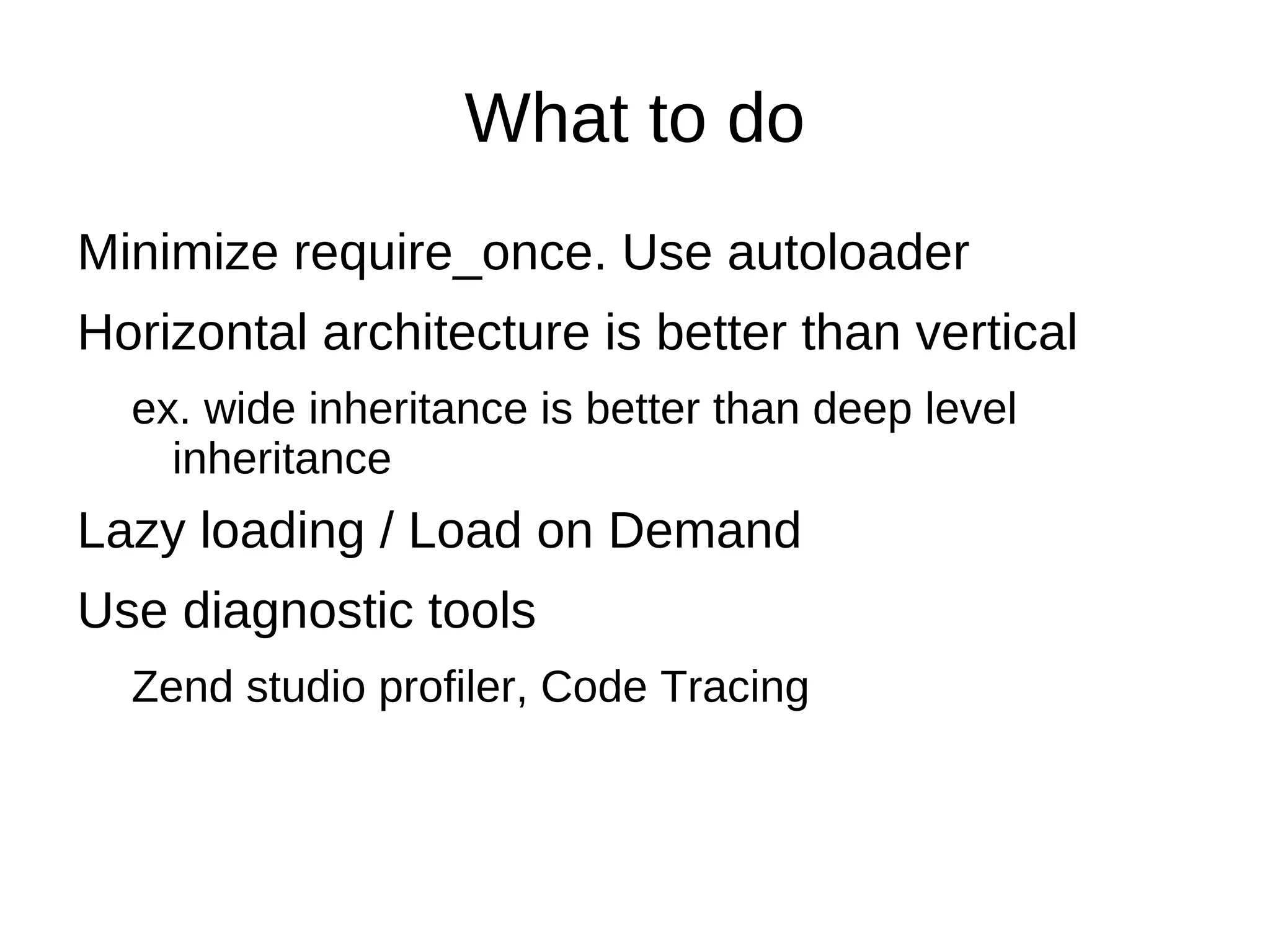 What to do

Minimize require_once. Use autoloader

Horizontal architecture is better than vertical

ex. wide inheritance is better than deep level inheritance

Lazy loading / Load on Demand

Use diagnostic tools

Zend studio profiler, Code Tracing